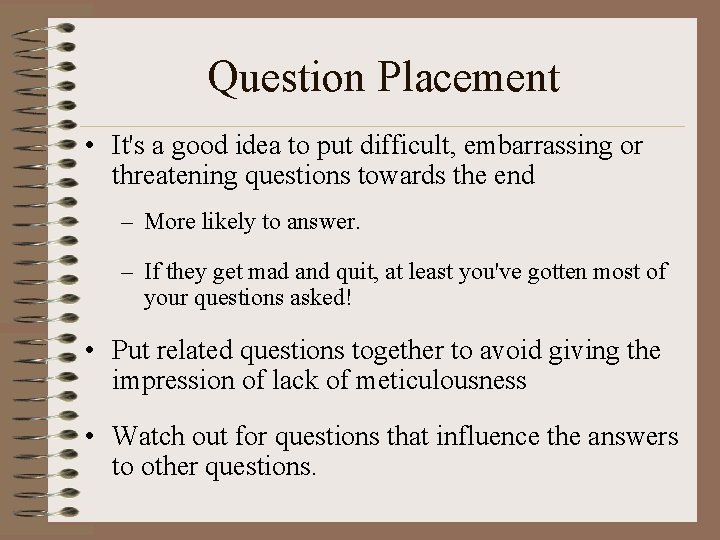 Question Placement

• It's a good idea to put difficult, embarrassing or threatening questions towards the end

– More likely to answer.

– If they get mad and quit, at least you've gotten most of your questions asked!

• Put related questions together to avoid giving the impression of lack of meticulousness

• Watch out for questions that influence the answers to other questions.